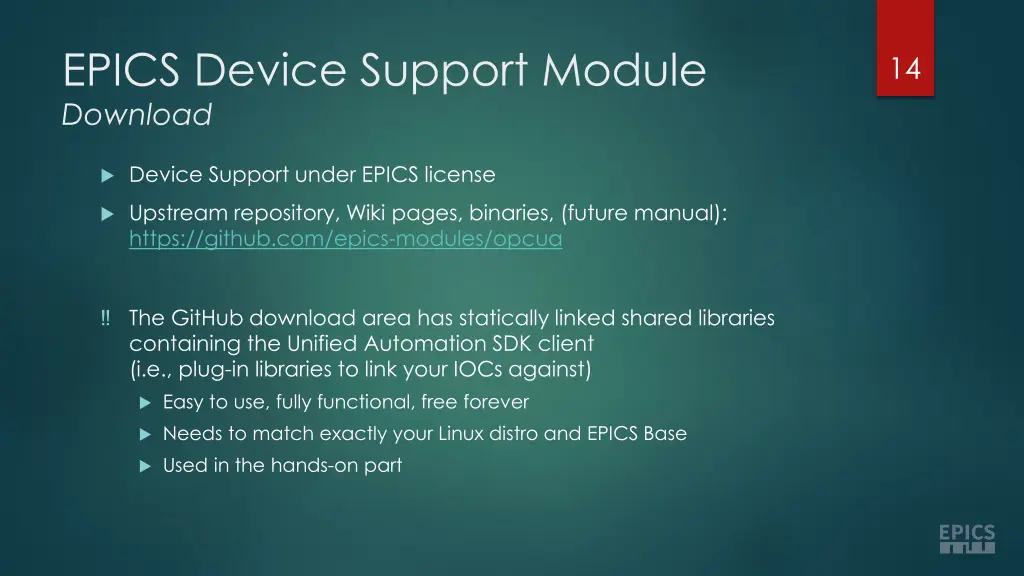 EPICS Device Support Module
Download

14

Device Support under EPICS license

Upstream repository, Wiki pages, binaries, (future manual): https://github.com/epics-modules/opcua

‼ The GitHub download area has statically linked shared libraries containing the Unified Automation SDK client (i.e., plug-in libraries to link your IOCs against)

Easy to use, fully functional, free forever

Needs to match exactly your Linux distro and EPICS Base

Used in the hands-on part

EPICS